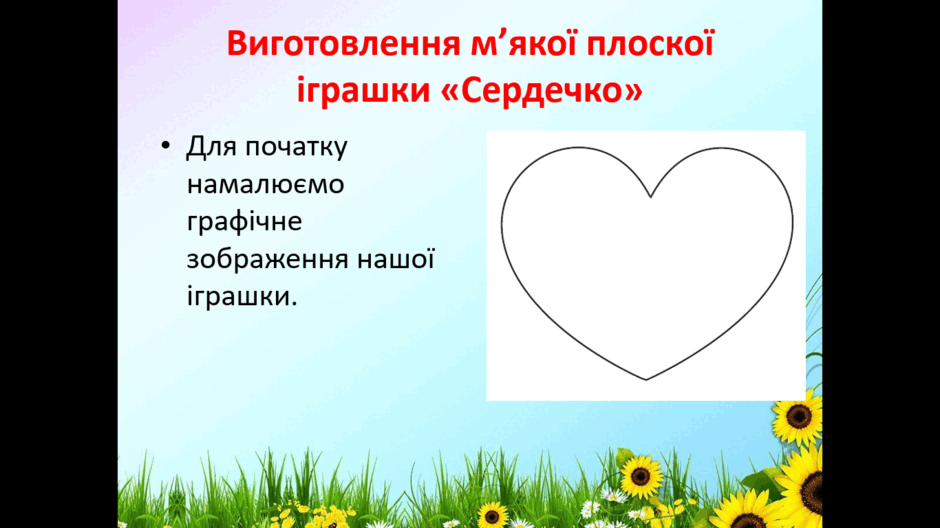 Виготовлення м’якої плоскої іграшки «Сердечко»

• Для початку намалюємо графічне зображення нашої іграшки.